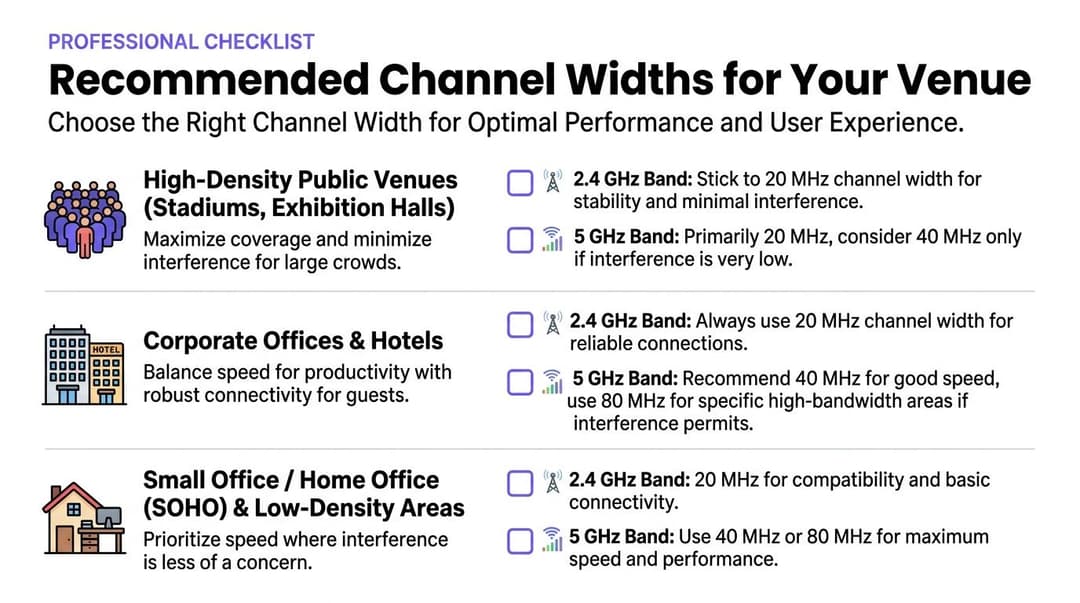 PROFESSIONAL CHECKLIST

Recommended Channel Widths for Your Venue

Choose the Right Channel Width for Optimal Performance and User Experience.

High-Density Public Venues (Stadiums, Exhibition Halls)

Maximize coverage and minimize interference for large crowds.

2.4 GHz Band: Stick to 20 MHz channel width for stability and minimal interference.

5 GHz Band: Primarily 20 MHz, consider 40 MHz only if interference is very low.

HOTEL

Corporate Offices & Hotels

Balance speed for productivity with robust connectivity for guests.

2.4 GHz Band: Always use 20 MHz channel width for reliable connections.

5 GHz Band: Recommend 40 MHz for good speed, use 80 MHz for specific high-bandwidth areas if interference permits.

Small Office / Home Office (SOHO) & Low-Density Areas

Prioritize speed where interference is less of a concern.

2.4 GHz Band: 20 MHz for compatibility and basic connectivity.

5 GHz Band: Use 40 MHz or 80 MHz for maximum speed and performance.